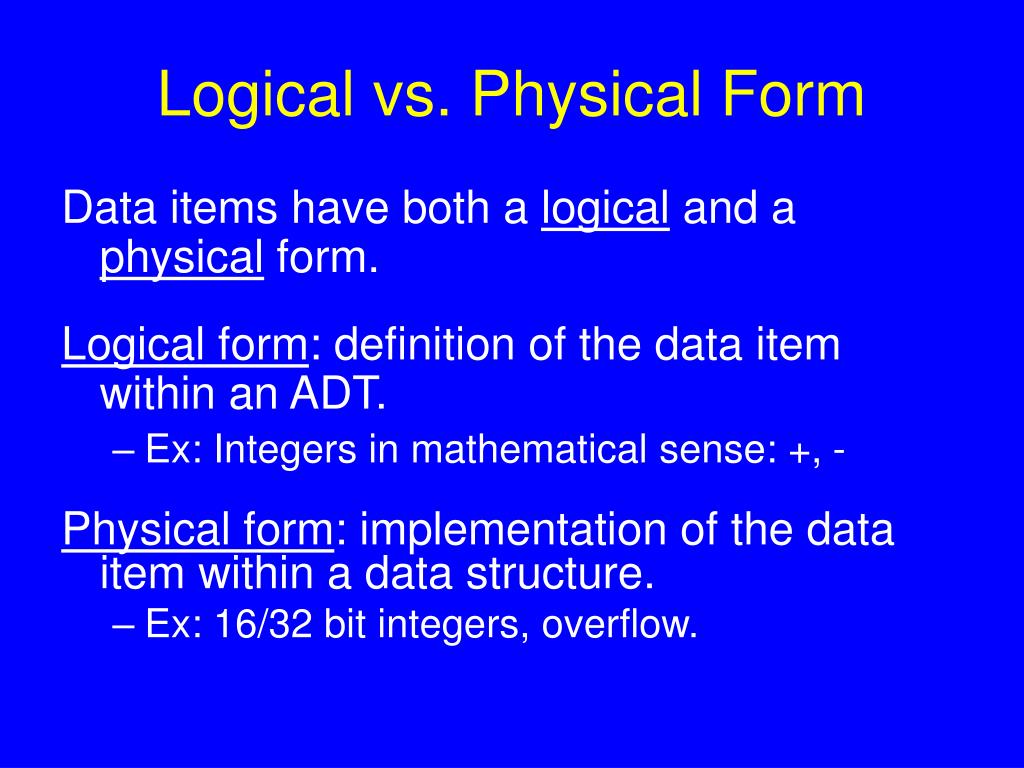 Logical vs. Physical Form

Data items have both a logical and a physical form.

Logical form: definition of the data item within an ADT.

– Ex: Integers in mathematical sense: +, -

Physical form: implementation of the data item within a data structure.

– Ex: 16/32 bit integers, overflow.